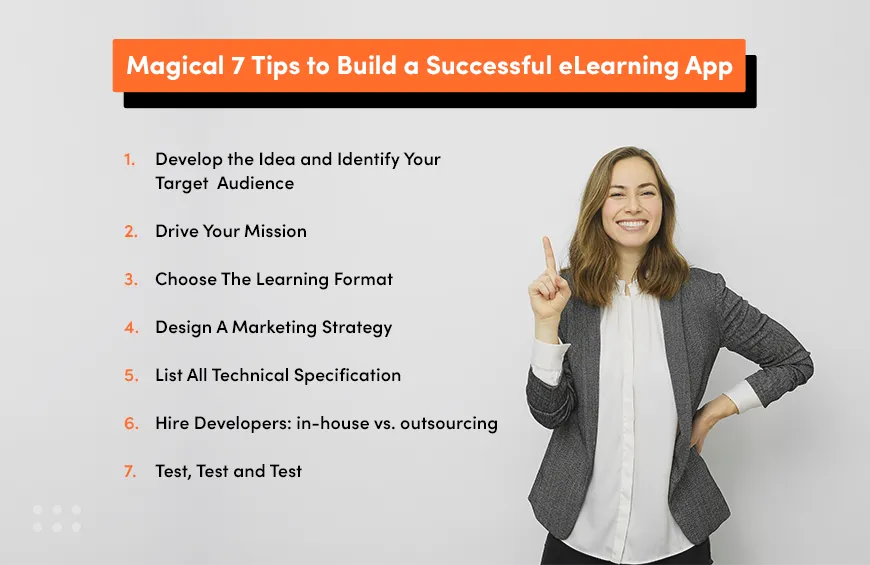 Magical 7 Tips to Build a Successful eLearning App

1. Develop the Idea and Identify Your Target Audience

2. Drive Your Mission

3. Choose The Learning Format

4. Design A Marketing Strategy

5. List All Technical Specification

6. Hire Developers: in-house vs. outsourcing

7. Test, Test and Test